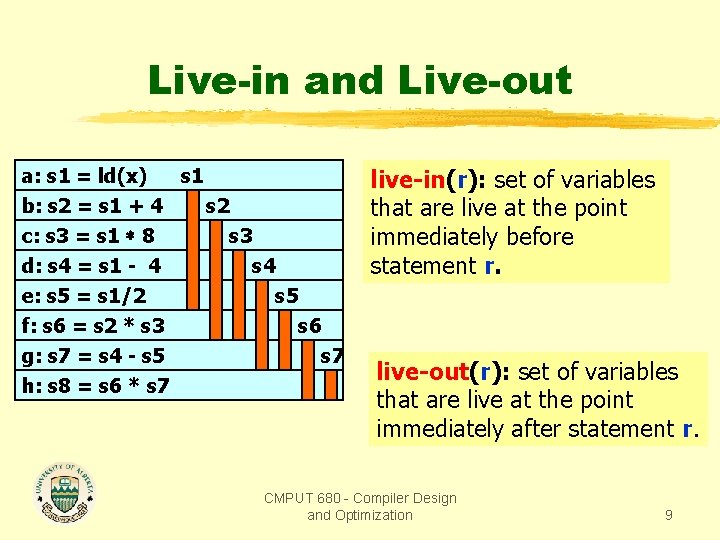 Live-in and Live-out

a: s1 = ld(x) s1
b: s2 = s1 + 4 s2
c: s3 = s1 * 8 s3
d: s4 = s1 - 4 s4
e: s5 = s1/2 s5
f: s6 = s2 * s3 s6
g: s7 = s4 - s5 s7
h: s8 = s6 * s7

live-in(r): set of variables that are live at the point immediately before statement r.

live-out(r): set of variables that are live at the point immediately after statement r.

UNIVERSITY OF ALBERTA

CMPUT 680 - Compiler Design and Optimization

9